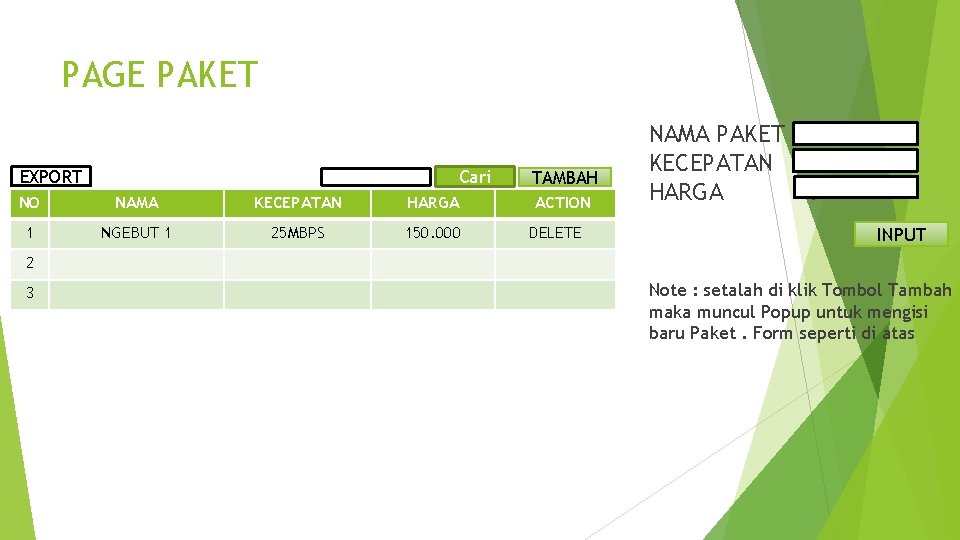 PAGE PAKET

EXPORT

Cari

TAMBAH

| NO | NAMA | KECEPATAN | HARGA | ACTION |
|---|---|---|---|---|
| 1 | NGEBUT 1 | 25MBPS | 150.000 | DELETE |
| 2 | | | | |
| 3 | | | | |

NAMA PAKET
KECEPATAN
HARGA

INPUT

Note : setalah di klik Tombol Tambah maka muncul Popup untuk mengisi baru Paket . Form seperti di atas